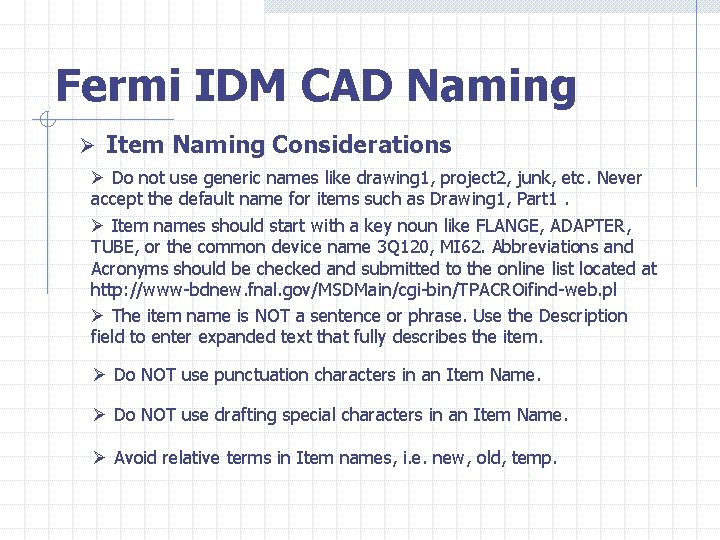 Fermi IDM CAD Naming

➢ Item Naming Considerations

➢ Do not use generic names like drawing1, project2, junk, etc. Never accept the default name for items such as Drawing1, Part1 .

➢ Item names should start with a key noun like FLANGE, ADAPTER, TUBE, or the common device name 3Q120, MI62. Abbreviations and Acronyms should be checked and submitted to the online list located at http://www-bdnew.fnal.gov/MSDMain/cgi-bin/TPACROifind-web.pl

➢ The item name is NOT a sentence or phrase. Use the Description field to enter expanded text that fully describes the item.

➢ Do NOT use punctuation characters in an Item Name.

➢ Do NOT use drafting special characters in an Item Name.

➢ Avoid relative terms in Item names, i.e. new, old, temp.